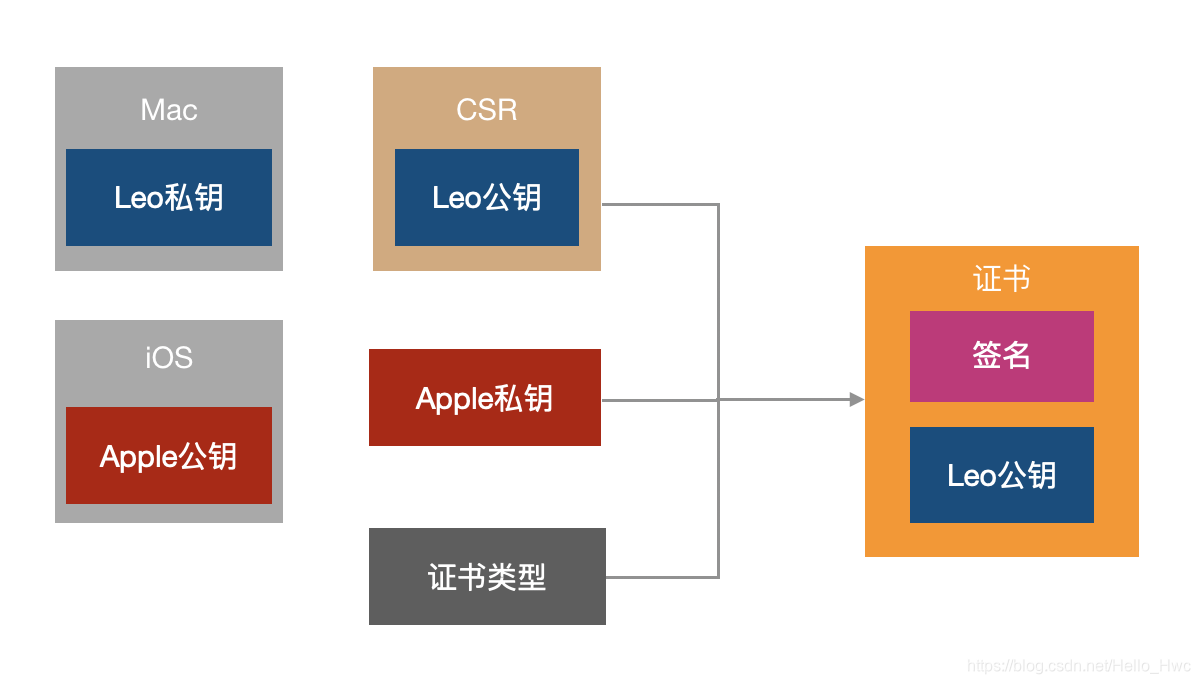 Mac

Leo私钥

iOS

Apple公钥

CSR

Leo公钥

Apple私钥

证书类型

证书

签名

Leo公钥

https://blog.csdn.net/Hello_Hwc